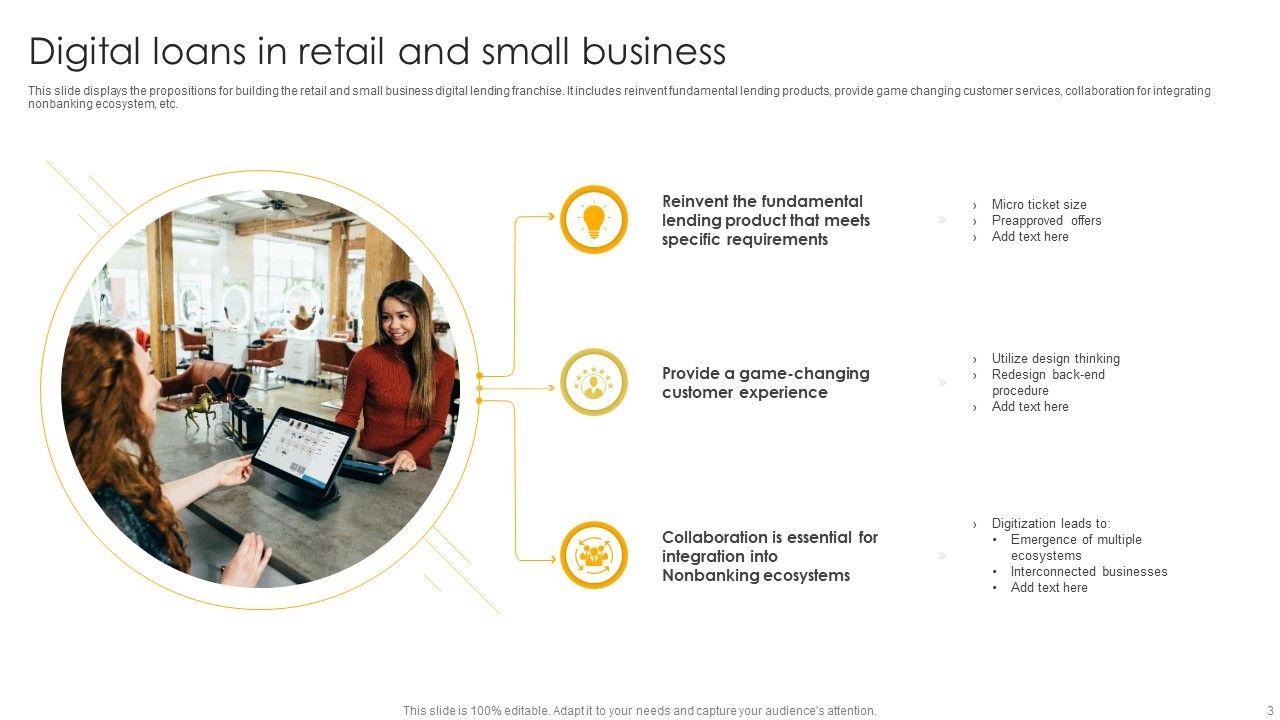 Digital loans in retail and small business

This slide displays the propositions for building the retail and small business digital lending franchise. It includes reinvent fundamental lending products, provide game changing customer services, collaboration for integrating nonbanking ecosystem, etc.

Reinvent the fundamental lending product that meets specific requirements

› Micro ticket size
› Preapproved offers
› Add text here

Provide a game-changing customer experience

› Utilize design thinking
› Redesign back-end procedure
› Add text here

Collaboration is essential for integration into Nonbanking ecosystems

› Digitization leads to:
• Emergence of multiple ecosystems
• Interconnected businesses
• Add text here

This slide is 100% editable. Adapt it to your needs and capture your audience's attention.

3